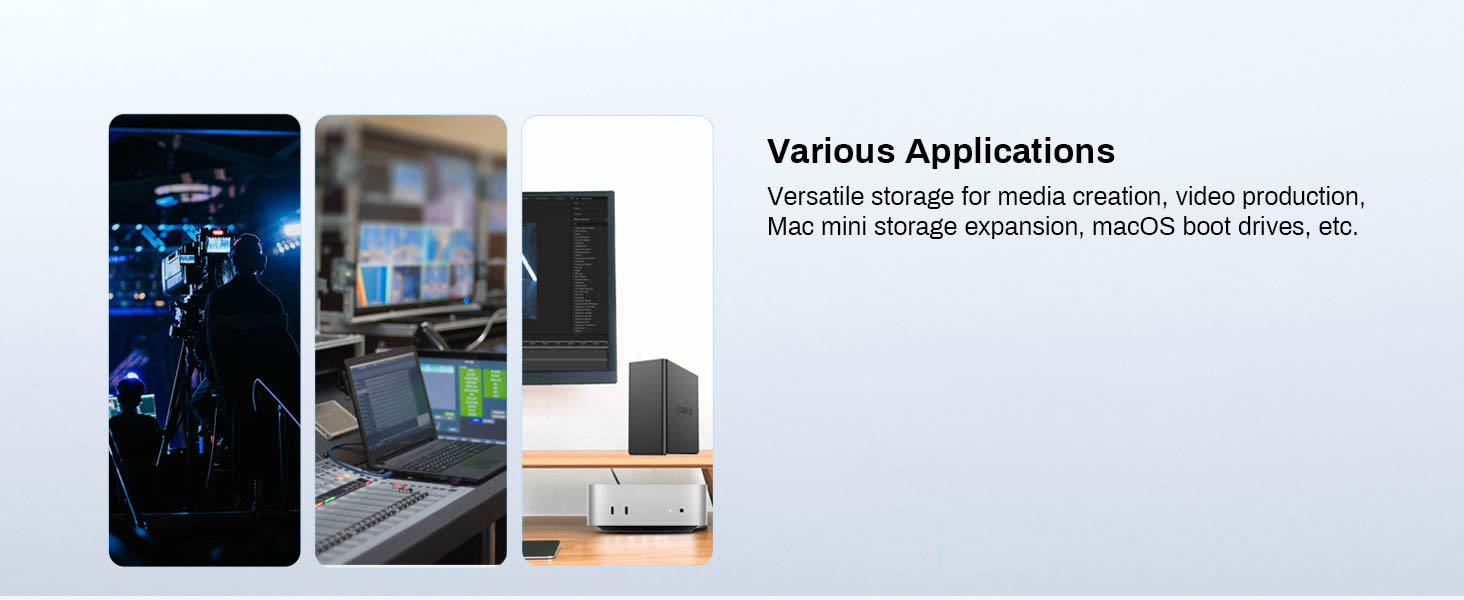 Various Applications

Versatile storage for media creation, video production, Mac mini storage expansion, macOS boot drives, etc.